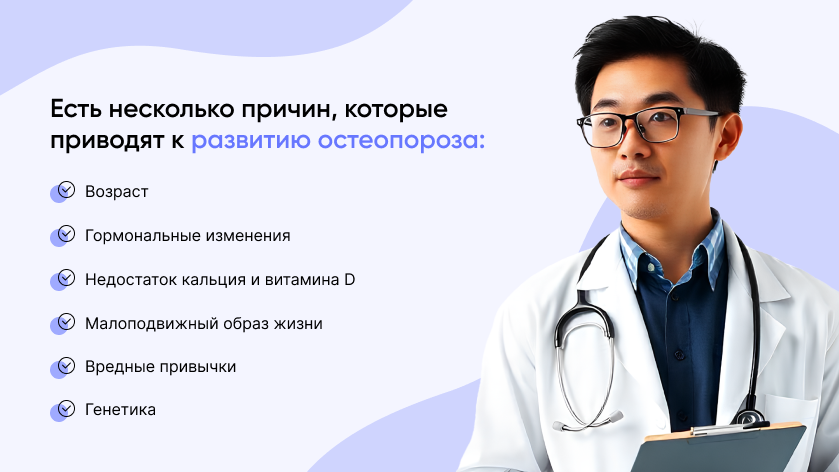 Есть несколько причин, которые приводят к развитию остеопороза:

Возраст

Гормональные изменения

Недостаток кальция и витамина D

Малоподвижный образ жизни

Вредные привычки

Генетика